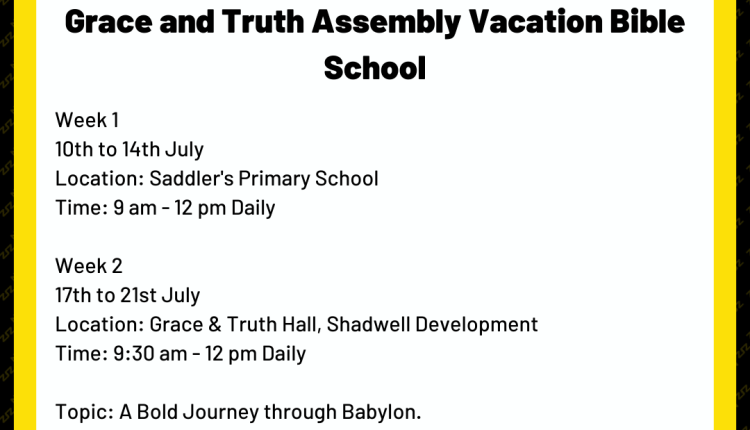 Grace and Truth Assembly Vacation Bible School

Week 1
10th to 14th July
Location: Saddler's Primary School
Time: 9 am - 12 pm Daily

Week 2
17th to 21st July
Location: Grace & Truth Hall, Shadwell Development
Time: 9:30 am - 12 pm Daily

Topic: A Bold Journey through Babylon.